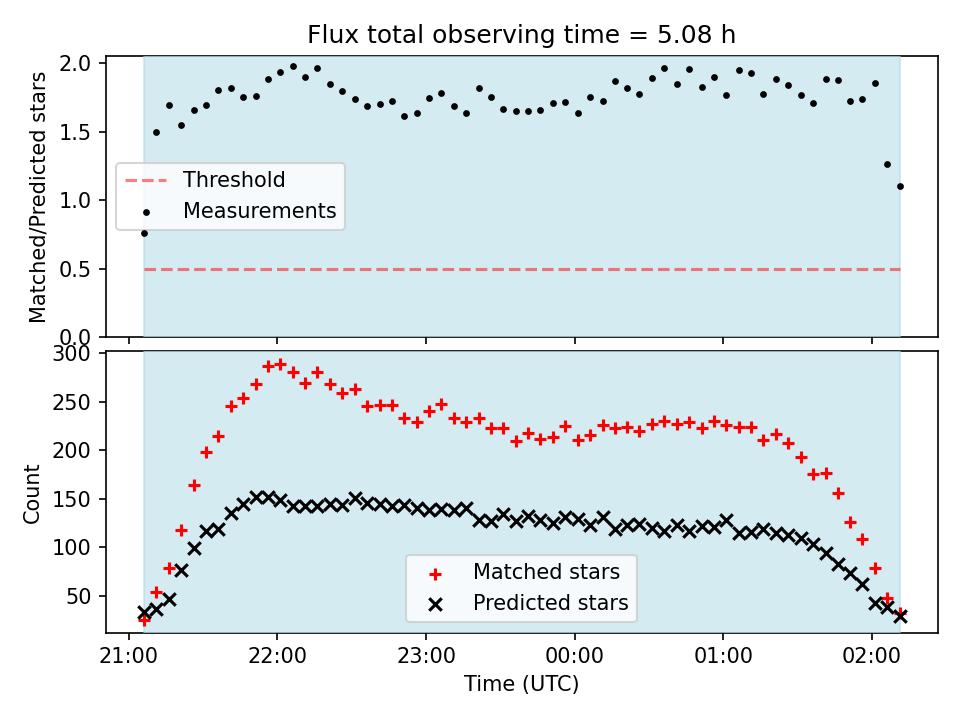 Flux total observing time = 5.08 h

Matched/Predicted stars

2.0
1.5
1.0
0.5
0.0

Threshold
Measurements

Count

300
250
200
150
100
50

Matched stars
Predicted stars

21:00
22:00
23:00
00:00
01:00
02:00

Time (UTC)